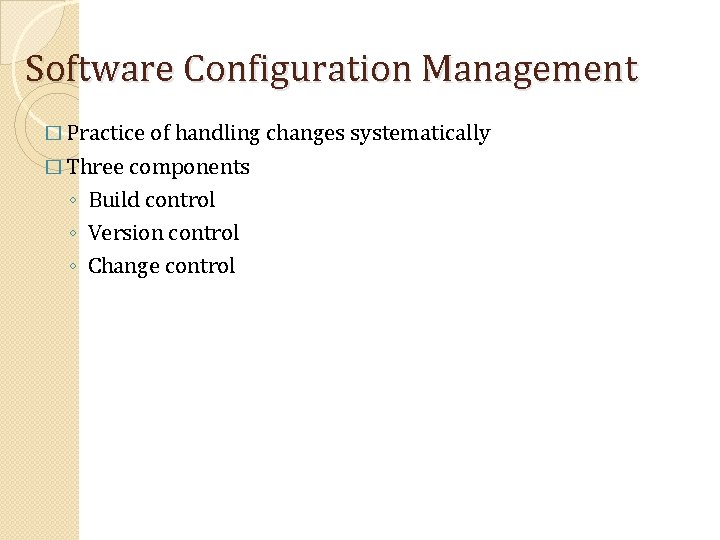 Software Configuration Management

□ Practice of handling changes systematically
□ Three components
◦ Build control
◦ Version control
◦ Change control